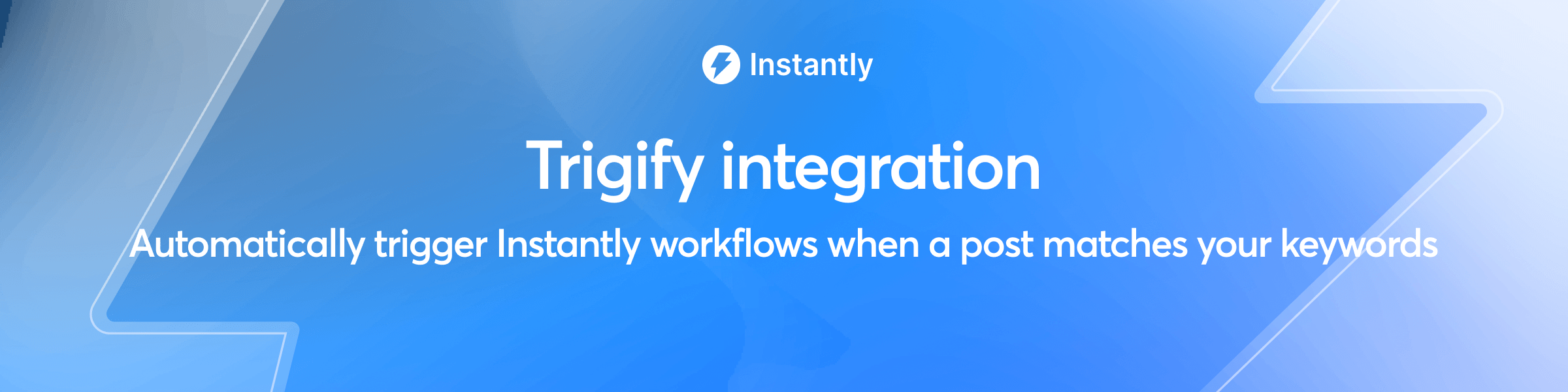 Instantly

Trigify integration

Automatically trigger Instantly workflows when a post matches your keywords